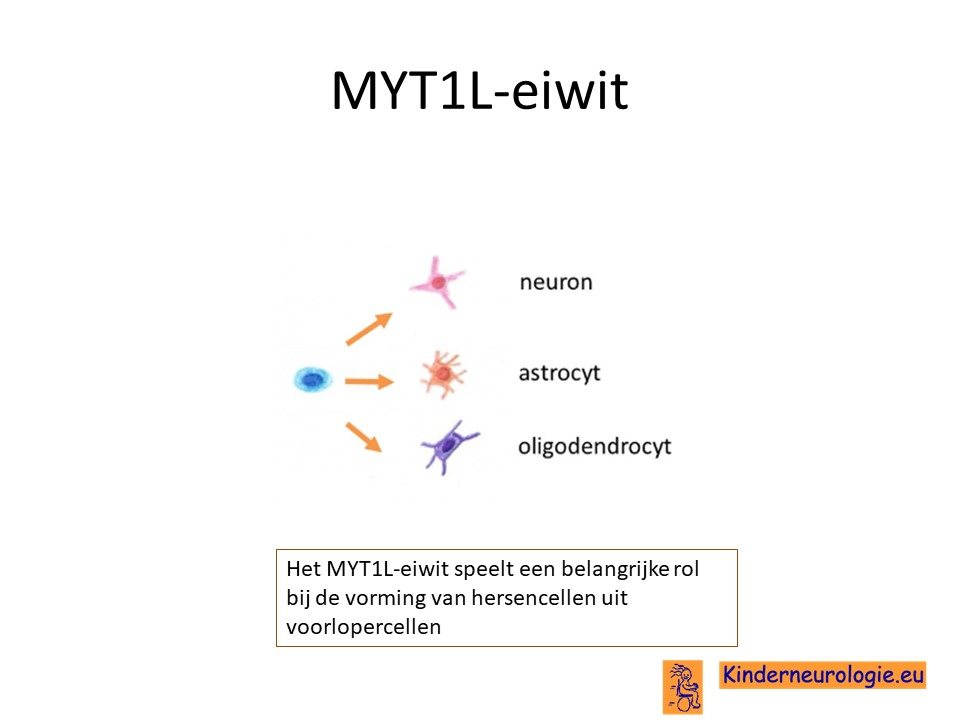 MYT1L-eiwit

neuron

astrocyt

oligodendrocyt

Het MYT1L-eiwit speelt een belangrijke rol bij de vorming van hersencellen uit voorlopercellen

Kinderneurologie.eu